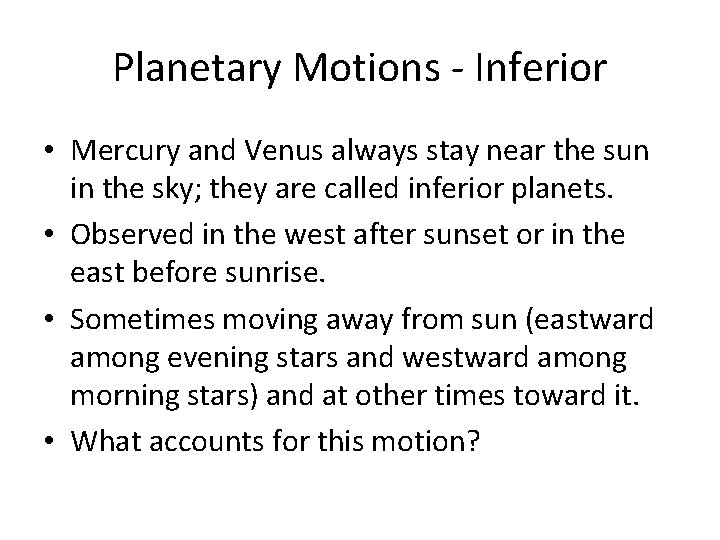 Planetary Motions - Inferior

• Mercury and Venus always stay near the sun in the sky; they are called inferior planets.
• Observed in the west after sunset or in the east before sunrise.
• Sometimes moving away from sun (eastward among evening stars and westward among morning stars) and at other times toward it.
• What accounts for this motion?